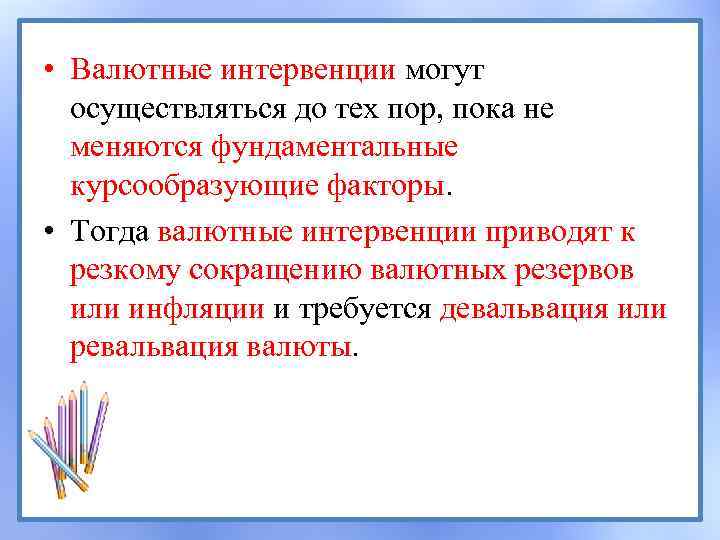 • Валютные интервенции могут осуществляться до тех пор, пока не меняются фундаментальные курсообразующие факторы.

• Тогда валютные интервенции приводят к резкому сокращению валютных резервов или инфляции и требуется девальвация или ревальвация валюты.